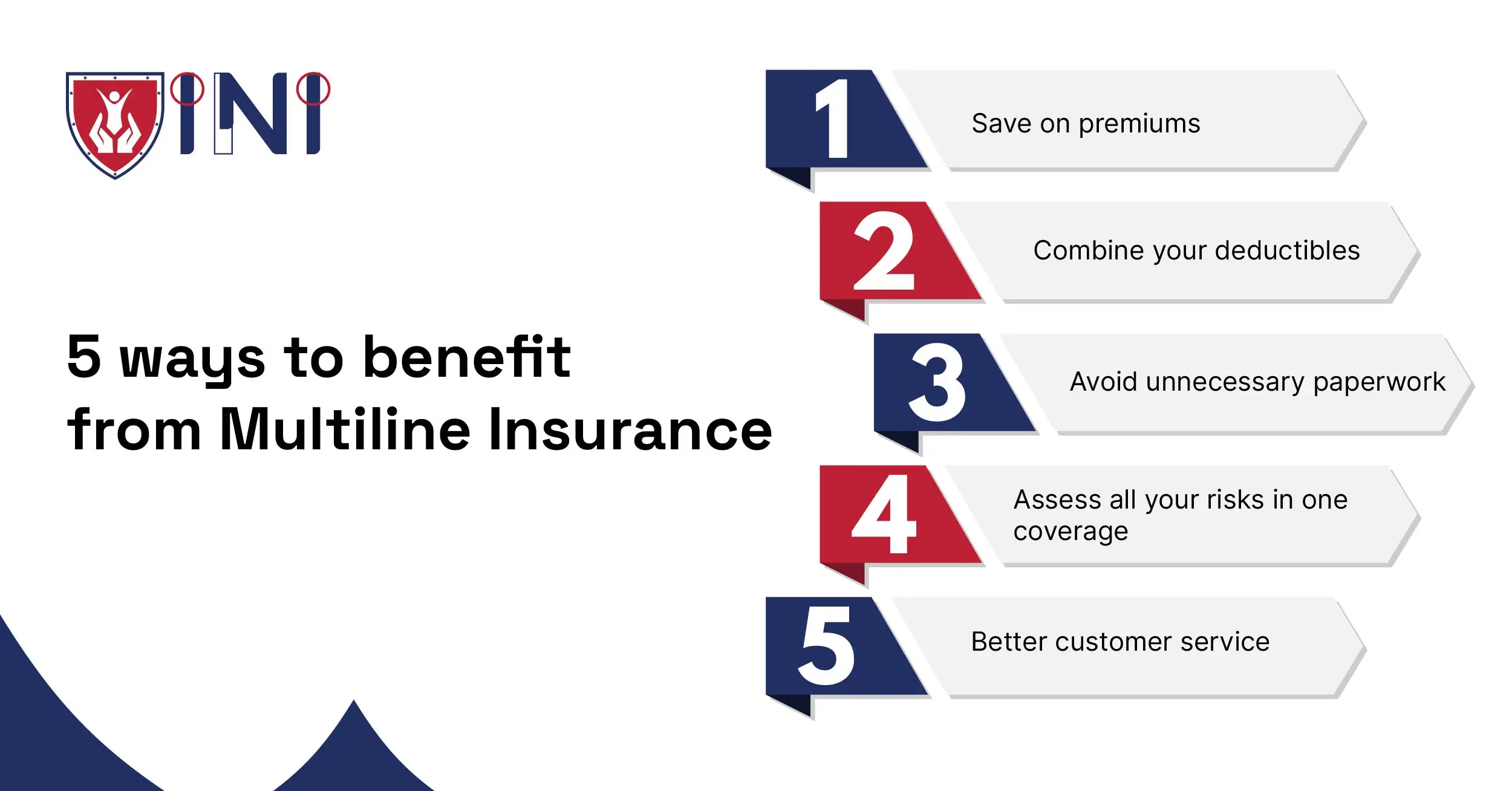 INI

5 ways to benefit from Multiline Insurance

1 Save on premiums

2 Combine your deductibles

3 Avoid unnecessary paperwork

4 Assess all your risks in one coverage

5 Better customer service